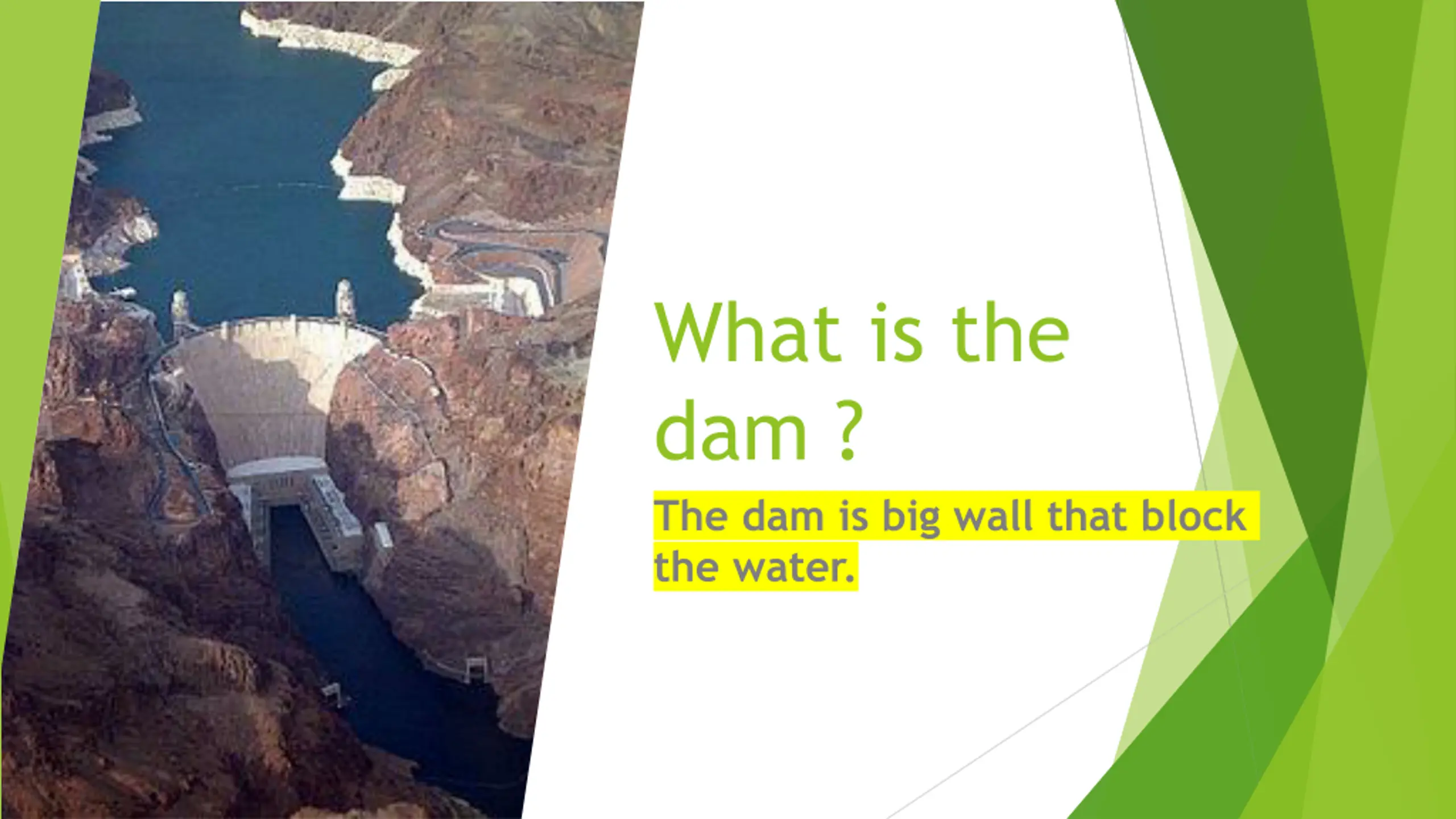 What is the dam ?

The dam is big wall that block the water.